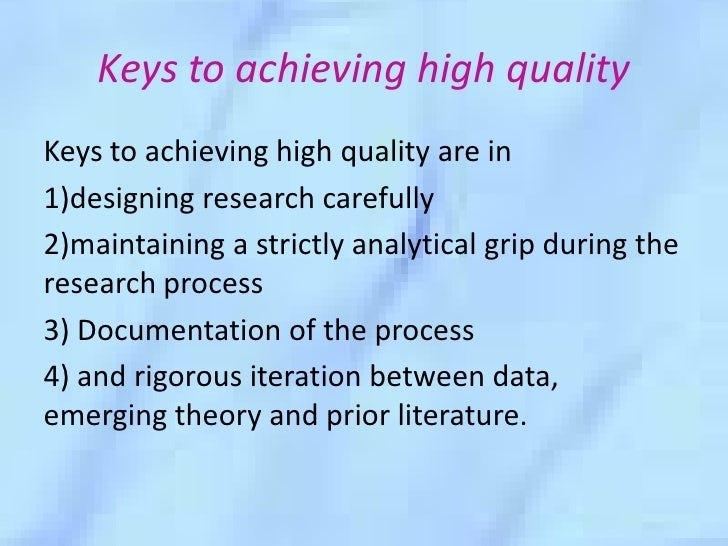 Keys to achieving high quality

Keys to achieving high quality are in

1)designing research carefully

2)maintaining a strictly analytical grip during the research process

3) Documentation of the process

4) and rigorous iteration between data, emerging theory and prior literature.